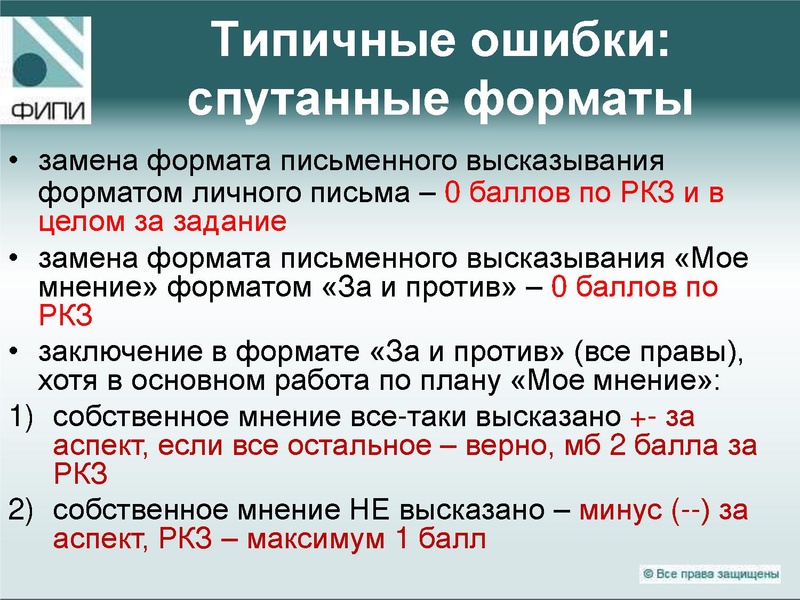 ФИПИ

Типичные ошибки: спутанные форматы

• замена формата письменного высказывания форматом личного письма – 0 баллов по РКЗ и в целом за задание
• замена формата письменного высказывания «Мое мнение» форматом «За и против» – 0 баллов по РКЗ
• заключение в формате «За и против» (все правы), хотя в основном работа по плану «Мое мнение»:
1) собственное мнение все-таки высказано +- за аспект, если все остальное – верно, мб 2 балла за РКЗ
2) собственное мнение НЕ высказано – минус (--) за аспект, РКЗ – максимум 1 балл

© Все права защищены